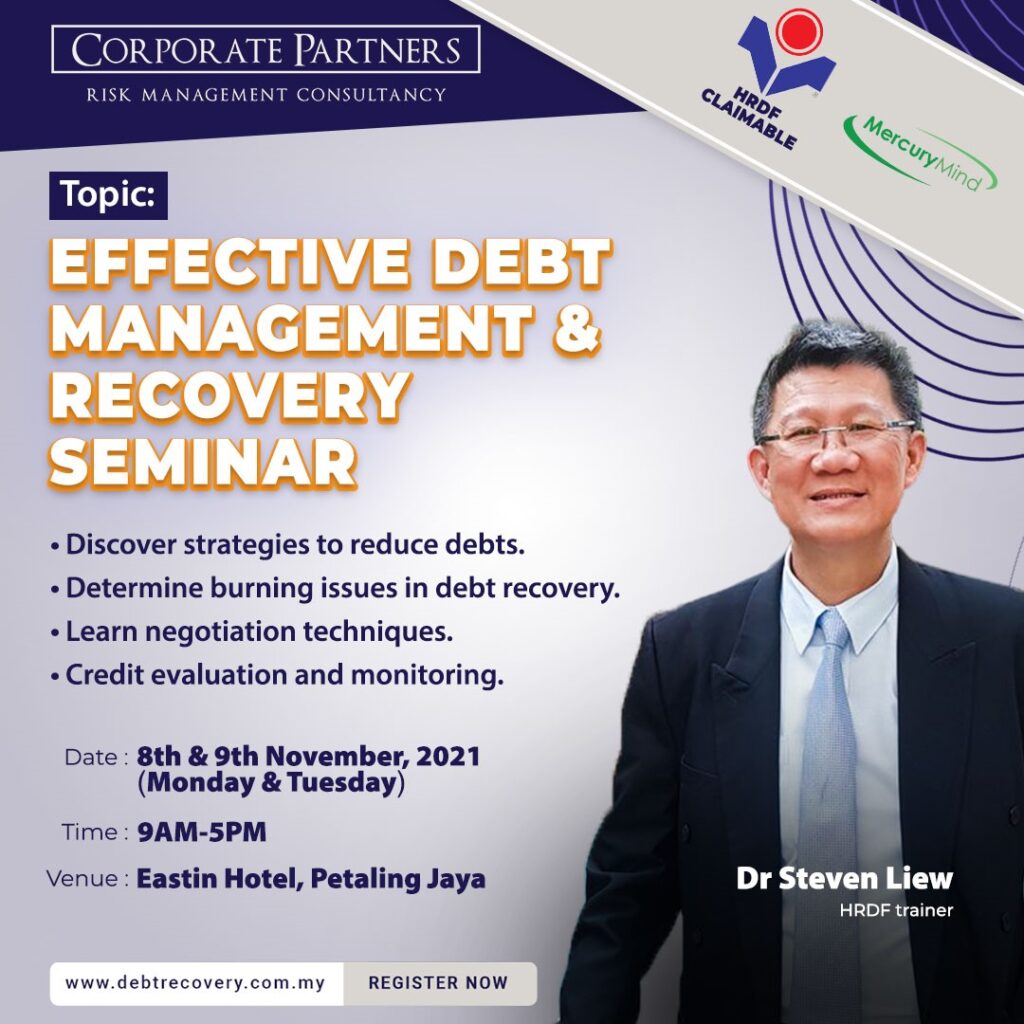 CORPORATE PARTNERS
RISK MANAGEMENT CONSULTANCY

HRDF CLAIMABLE

MercuryMind

Topic:

EFFECTIVE DEBT MANAGEMENT & RECOVERY SEMINAR

• Discover strategies to reduce debts.
• Determine burning issues in debt recovery.
• Learn negotiation techniques.
• Credit evaluation and monitoring.

Date : 8th & 9th November, 2021 (Monday & Tuesday)

Time : 9AM-5PM

Venue : Eastin Hotel, Petaling Jaya

Dr Steven Liew
HRDF trainer

www.debtrecovery.com.my REGISTER NOW